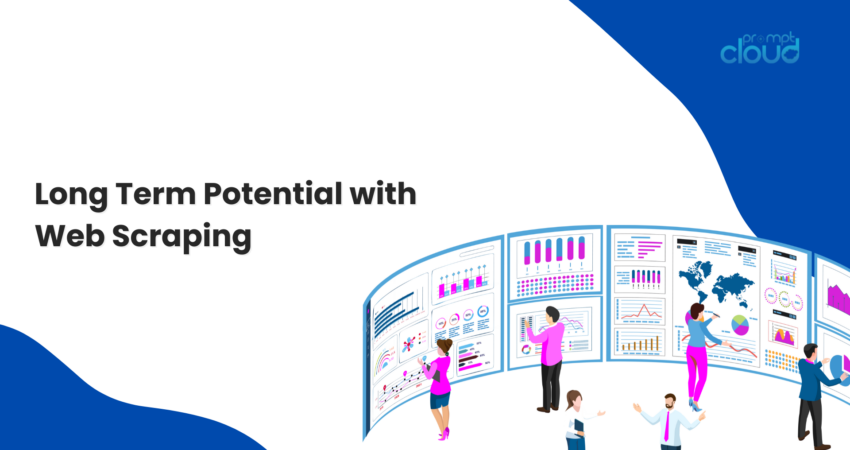 prompt cloud

Long Term Potential with Web Scraping